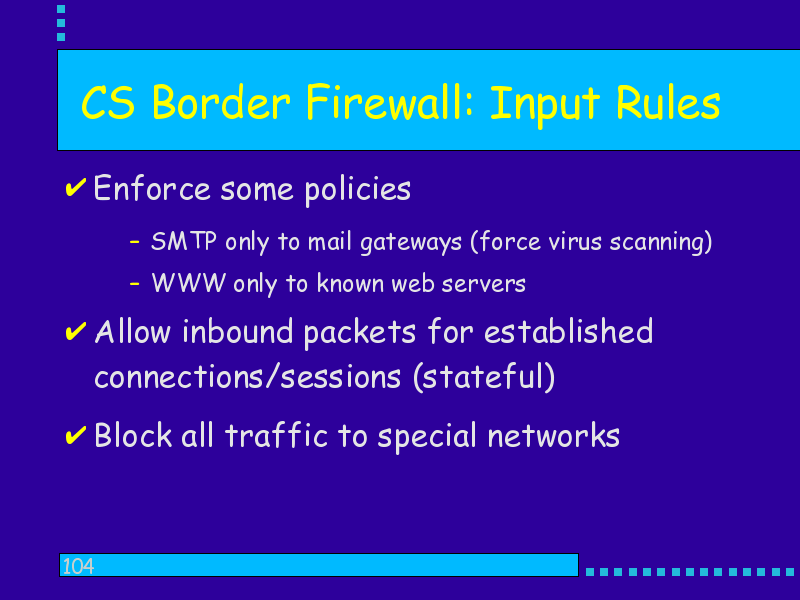 CS Border Firewall: Input Rules

✔ Enforce some policies

– SMTP only to mail gateways (force virus scanning)

– WWW only to known web servers

✔ Allow inbound packets for established connections/sessions (stateful)

✔ Block all traffic to special networks

104